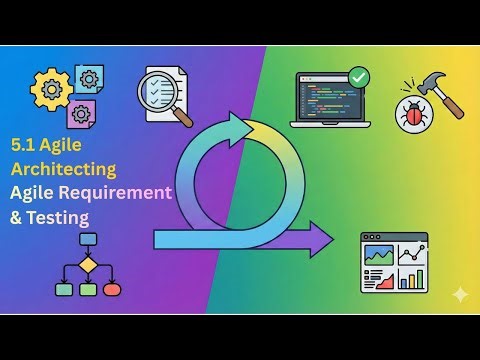 5.1 Agile Architecting
Agile Requirement & Testing